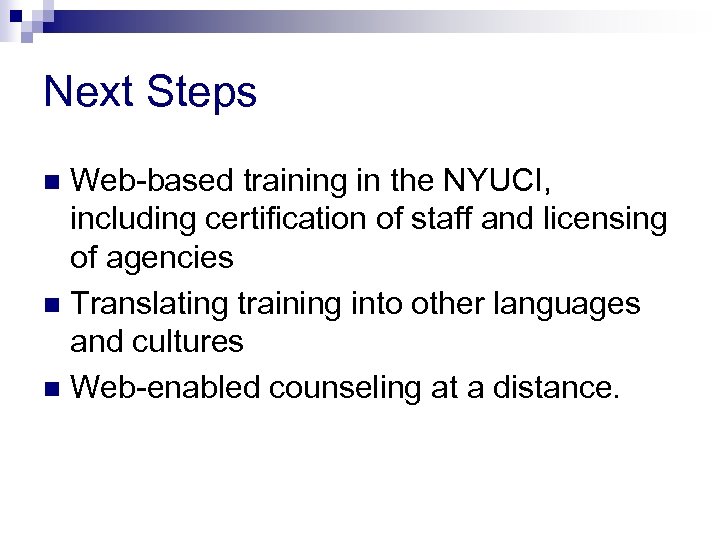 Next Steps

- Web-based training in the NYUCI, including certification of staff and licensing of agencies
- Translating training into other languages and cultures
- Web-enabled counseling at a distance.